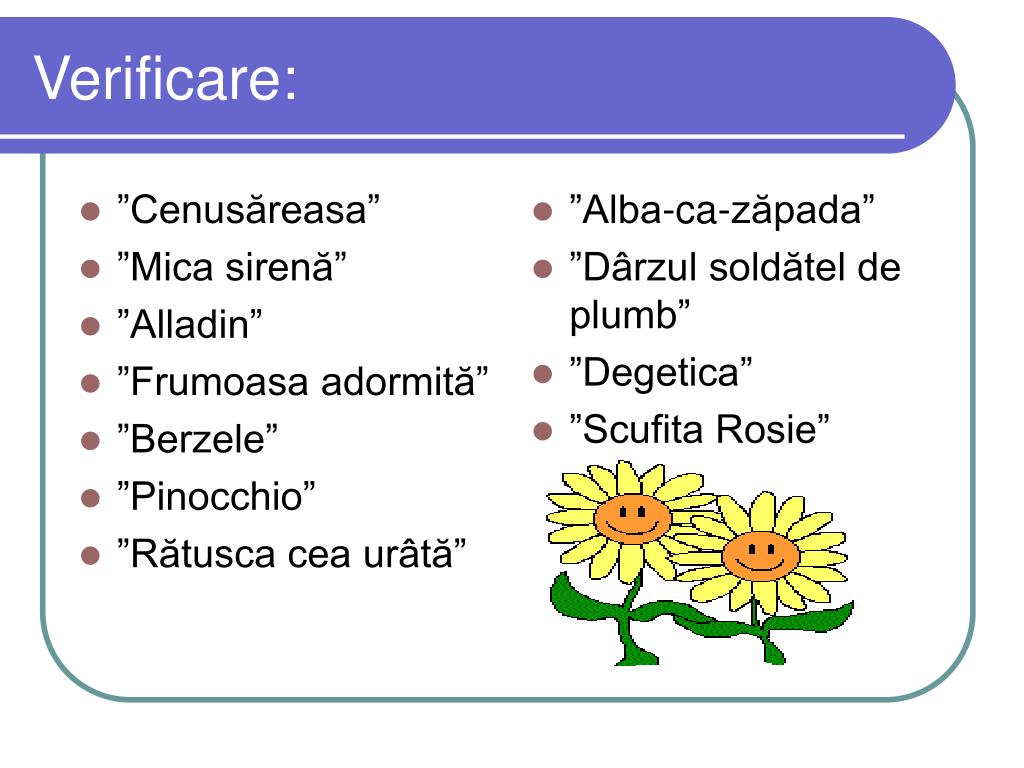 Verificare:

- ”Cenusăreasa”
- ”Mica sirenă”
- ”Alladin”
- ”Frumoasa adormită”
- ”Berzele”
- ”Pinocchio”
- ”Rătusca cea urâtă”

- ”Alba-ca-zăpada”
- ”Dârzul soldătel de plumb”
- ”Degetica”
- ”Scufita Rosie”